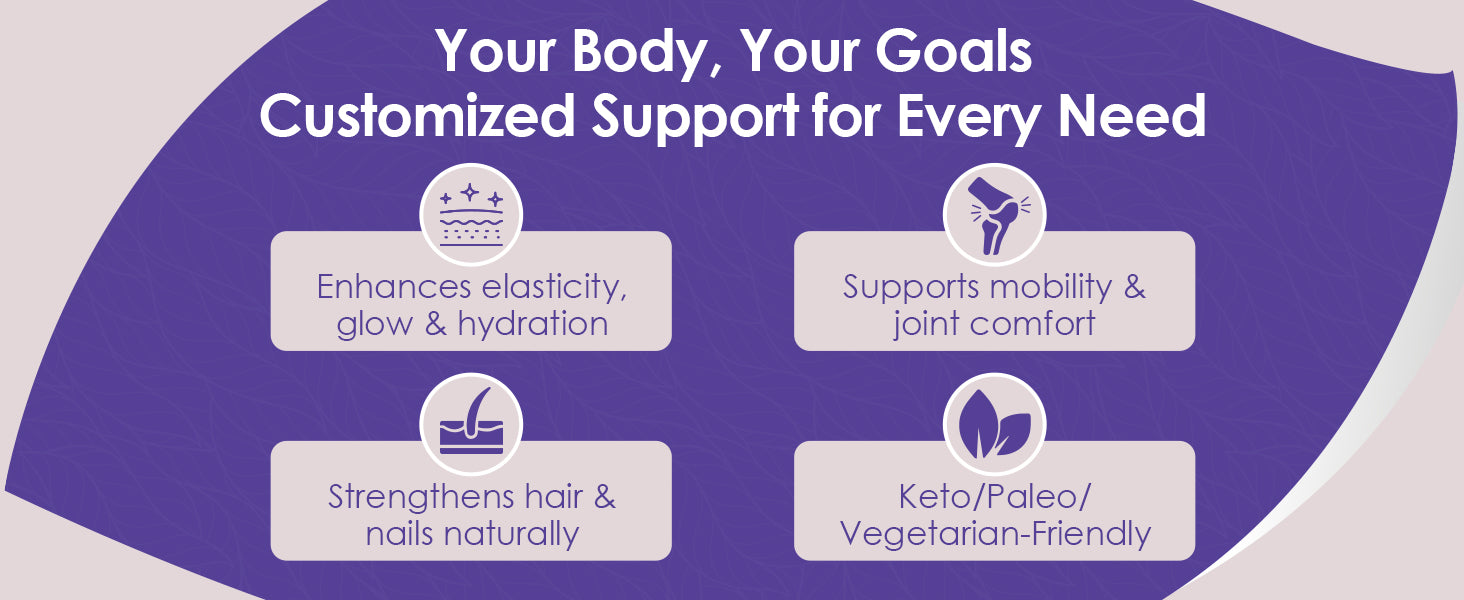 Your Body, Your Goals
Customized Support for Every Need

Enhances elasticity, glow & hydration

Supports mobility & joint comfort

Strengthens hair & nails naturally

Keto/Paleo/ Vegetarian-Friendly